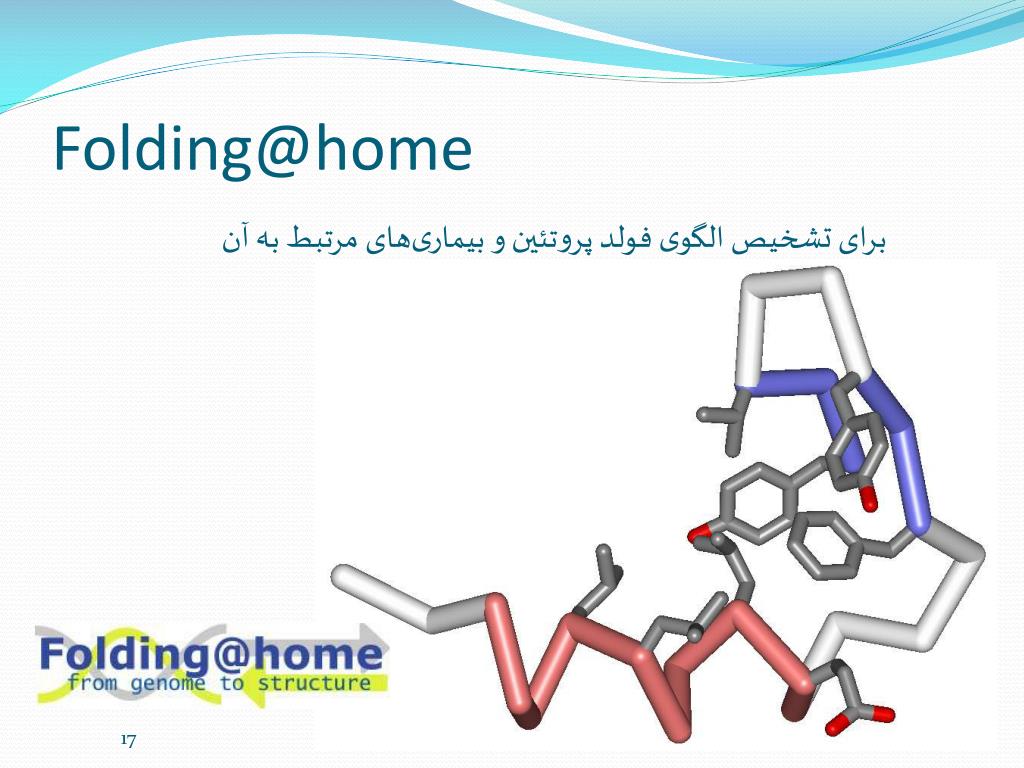 Folding@home

برای تشخیص الگوی فولد پروتئین و بیماری‌های مرتبط به آن

Folding@home
from genome to structure

17